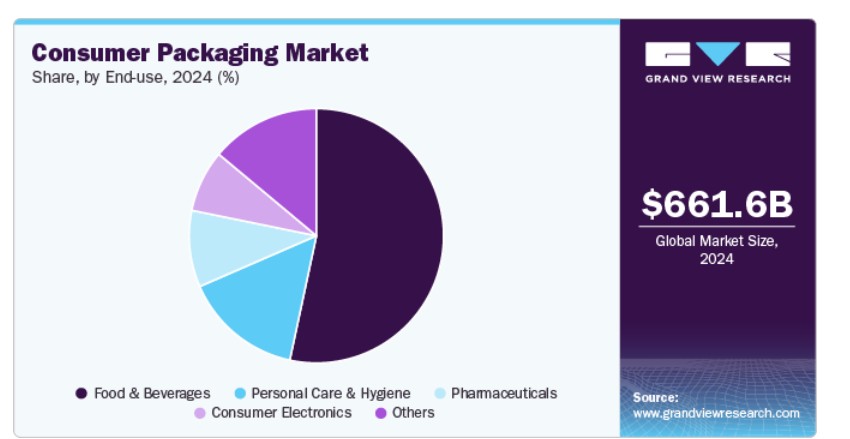 Consumer Packaging Market
Share, by End-use, 2024 (%)

Food & Beverages
Personal Care & Hygiene
Pharmaceuticals
Consumer Electronics
Others

GRAND VIEW RESEARCH

$661.6B
Global Market Size, 2024

Source:
www.grandviewresearch.com